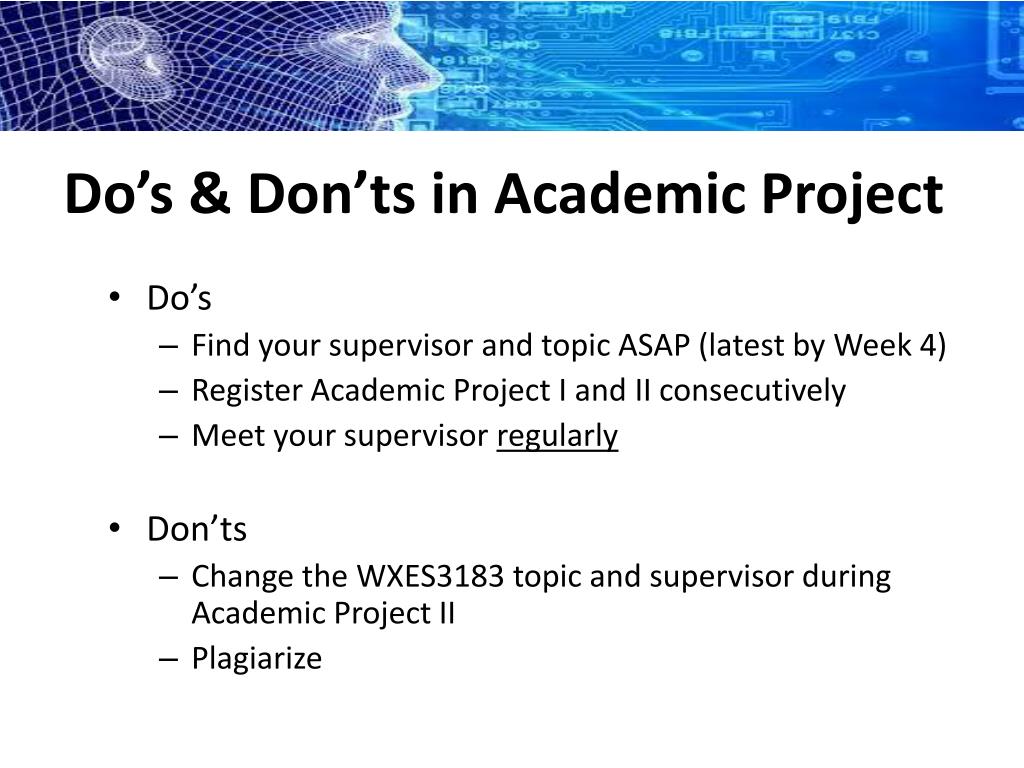 Do’s & Don’ts in Academic Project

• Do’s
– Find your supervisor and topic ASAP (latest by Week 4)
– Register Academic Project I and II consecutively
– Meet your supervisor regularly

• Don’ts
– Change the WXES3183 topic and supervisor during Academic Project II
– Plagiarize